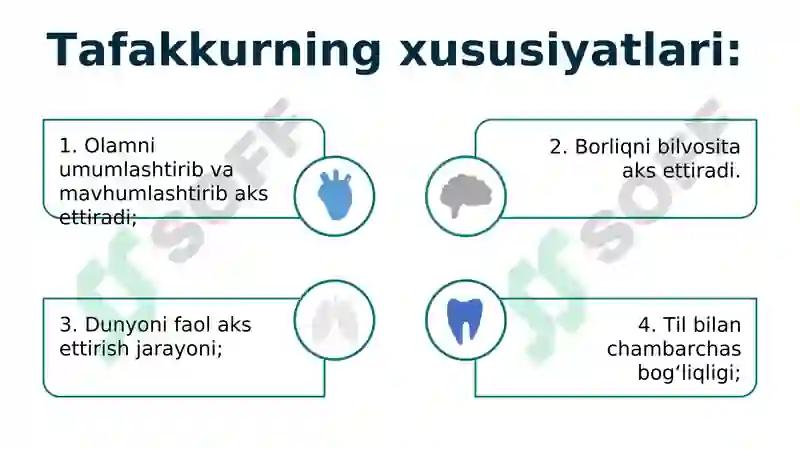 Tafakkurning xususiyatlari:

1. Olamni umumlashtirib va mavhumlashtirib aks ettiradi;

2. Borliqni bilvosita aks ettiradi.

3. Dunyoni faol aks ettirish jarayoni;

4. Til bilan chambarchas bog‘liqligi;

SOFF

SOFF